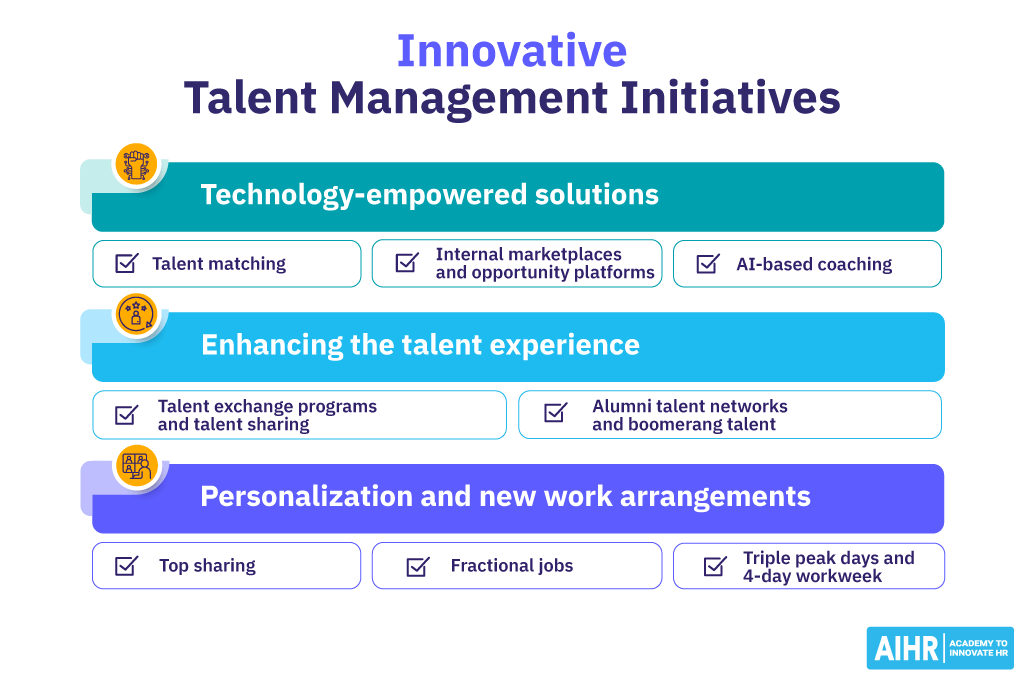 Innovative
Talent Management Initiatives

Technology-empowered solutions

Talent matching

Internal marketplaces and opportunity platforms

AI-based coaching

Enhancing the talent experience

Talent exchange programs and talent sharing

Alumni talent networks and boomerang talent

Personalization and new work arrangements

Top sharing

Fractional jobs

Triple peak days and 4-day workweek

AIHR ACADEMY TO INNOVATE HR